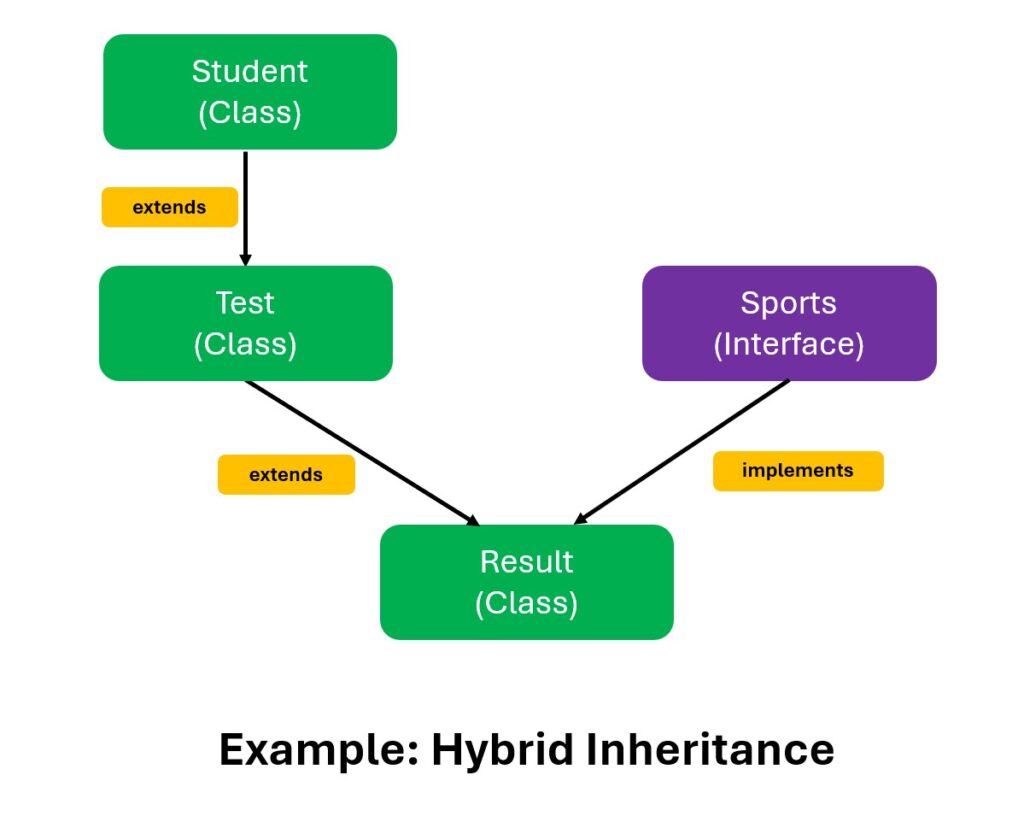 Student
(Class)

extends

Test
(Class)

Sports
(Interface)

extends

implements

Result
(Class)

Example: Hybrid Inheritance